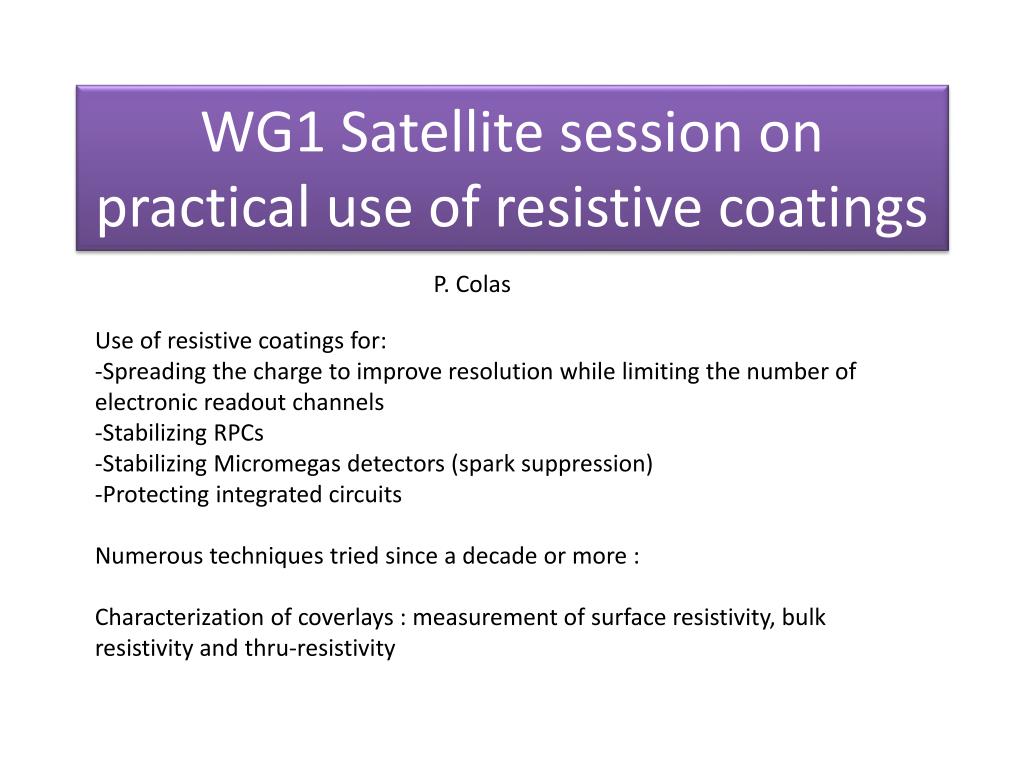 WG1 Satellite session on practical use of resistive coatings

P. Colas

Use of resistive coatings for:
-Spreading the charge to improve resolution while limiting the number of electronic readout channels
-Stabilizing RPCs
-Stabilizing Micromegas detectors (spark suppression)
-Protecting integrated circuits

Numerous techniques tried since a decade or more :

Characterization of coverlays : measurement of surface resistivity, bulk resistivity and thru-resistivity